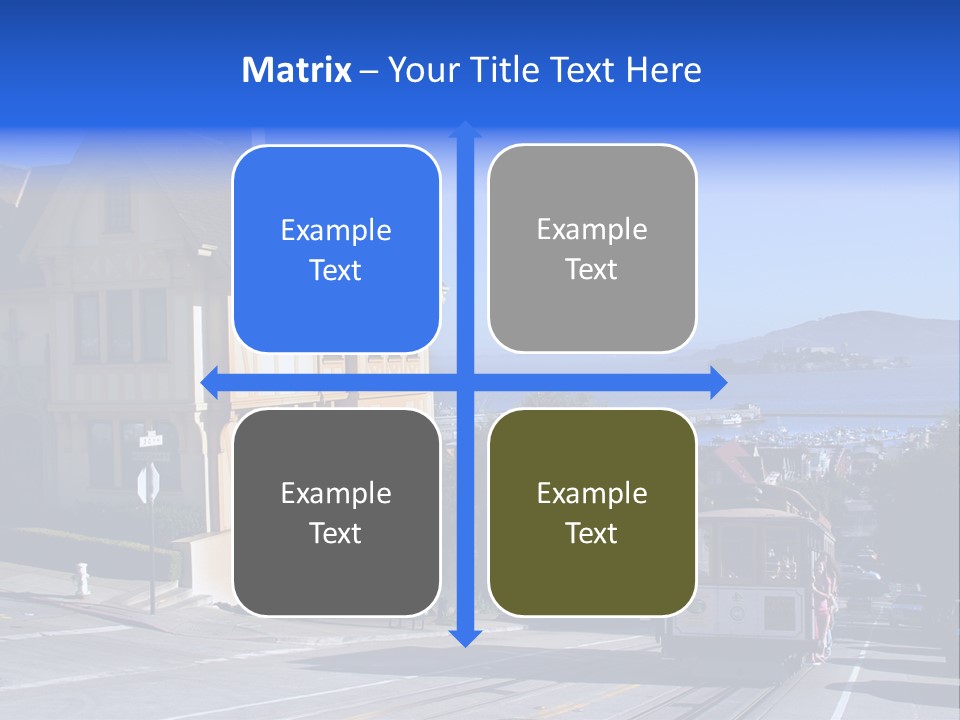 Matrix – Your Title Text Here

Example Text

Example Text

Example Text

Example Text